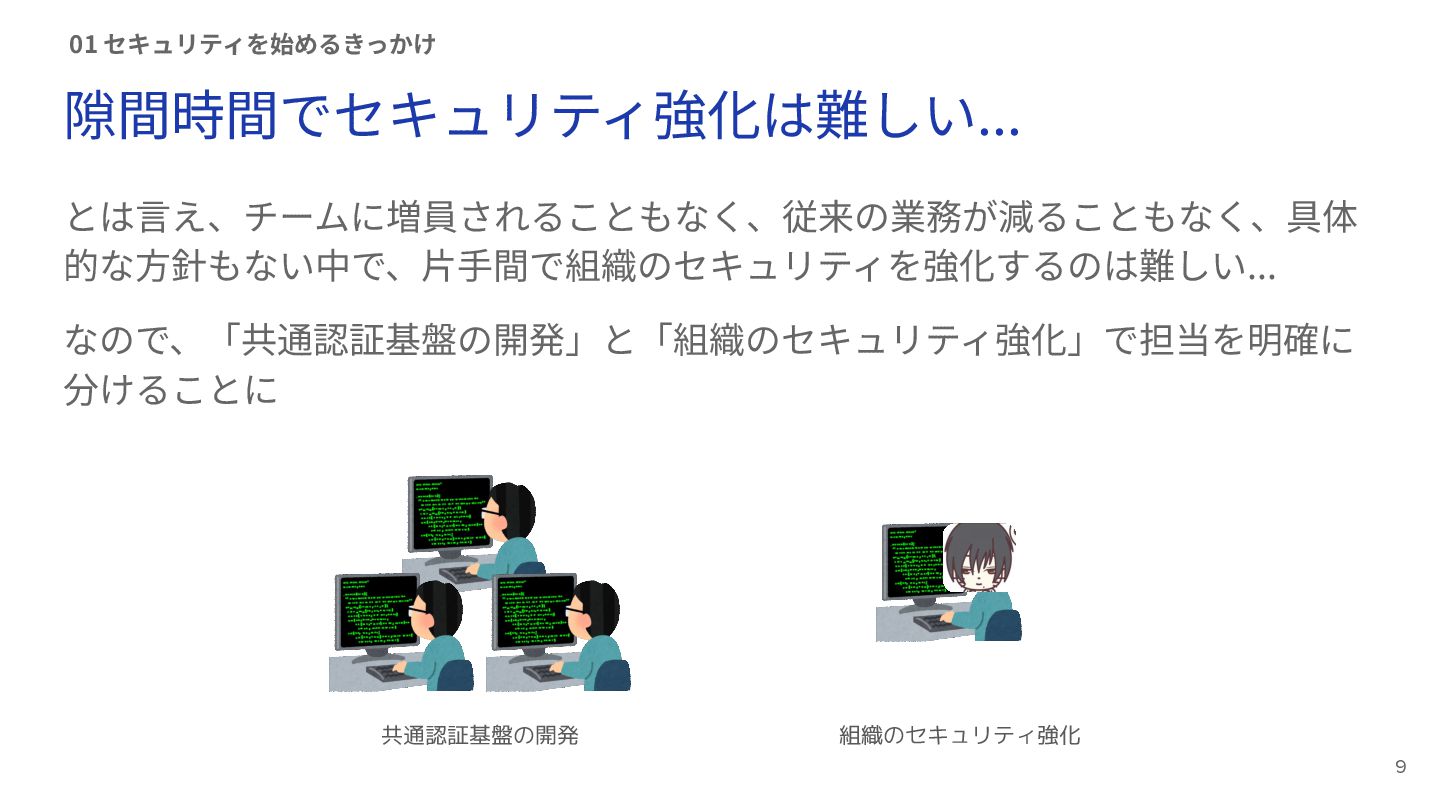 01 セキュリティを始めるきっかけ

隙間時間でセキュリティ強化は難しい…

とは言え、チームに増員されることもなく、従来の業務が減ることもなく、具体的な方針もない中で、片手間で組織のセキュリティを強化するのは難しい…

なので、「共通認証基盤の開発」と「組織のセキュリティ強化」で担当を明確に分けることに

共通認証基盤の開発

組織のセキュリティ強化

9